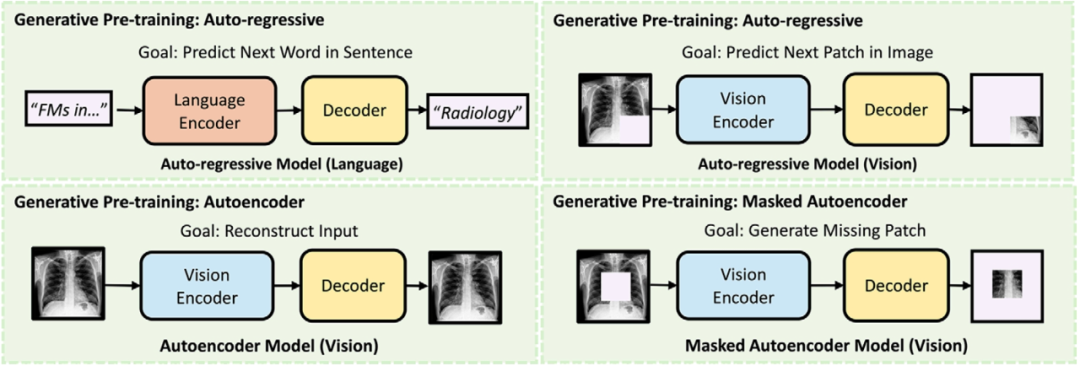 Generative Pre-training: Auto-regressive

Goal: Predict Next Word in Sentence

"FMs in…"

Language Encoder

Decoder

"Radiology"

Auto-regressive Model (Language)

Generative Pre-training: Auto-regressive

Goal: Predict Next Patch in Image

Vision Encoder

Decoder

Auto-regressive Model (Vision)

Generative Pre-training: Autoencoder

Goal: Reconstruct Input

Vision Encoder

Decoder

Autoencoder Model (Vision)

Generative Pre-training: Masked Autoencoder

Goal: Generate Missing Patch

Vision Encoder

Decoder

Masked Autoencoder Model (Vision)